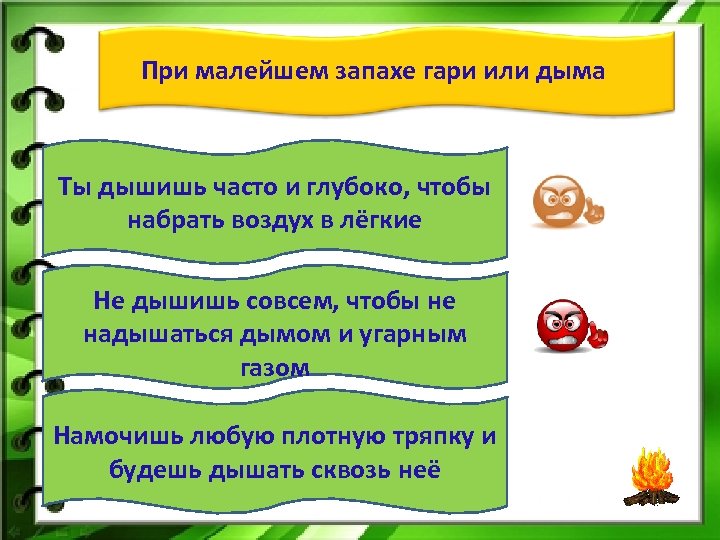 При малейшем запахе гари или дыма

Ты дышишь часто и глубоко, чтобы набрать воздух в лёгкие

Не дышишь совсем, чтобы не надышаться дымом и угарным газом

Намочишь любую плотную тряпку и будешь дышать сквозь неё